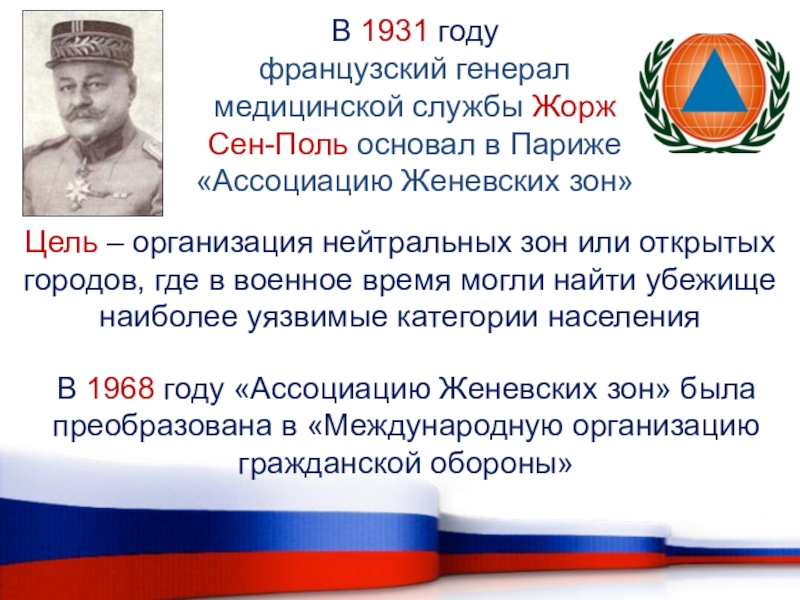 В 1931 году французский генерал медицинской службы Жорж Сен-Поль основал в Париже «Ассоциацию Женевских зон»

Цель – организация нейтральных зон или открытых городов, где в военное время могли найти убежище наиболее уязвимые категории населения

В 1968 году «Ассоциацию Женевских зон» была преобразована в «Международную организацию гражданской обороны»